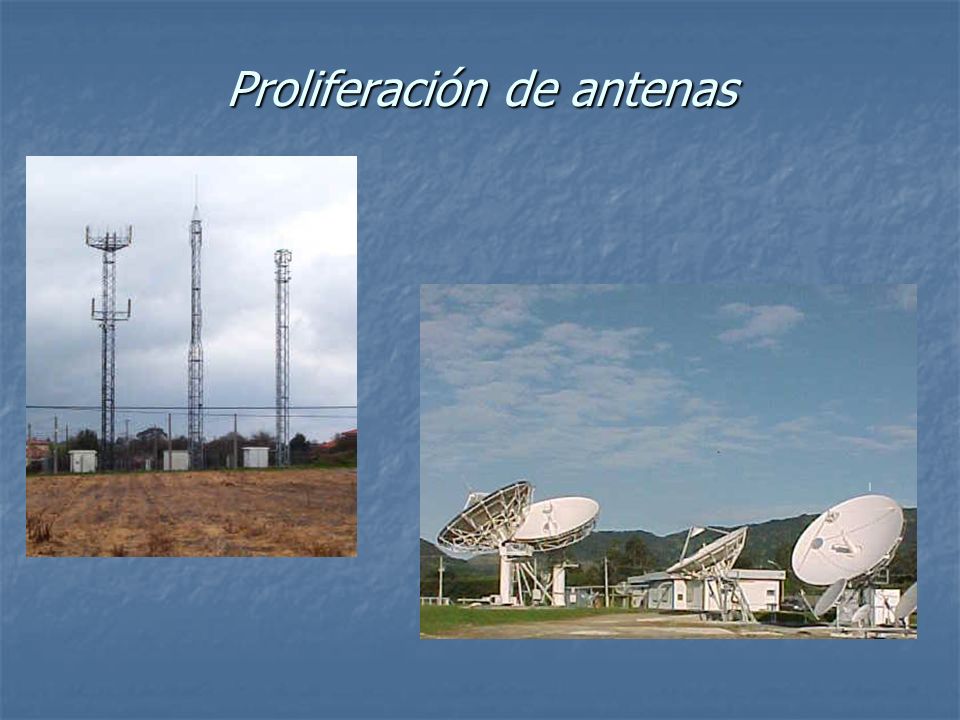 Proliferación de antenas